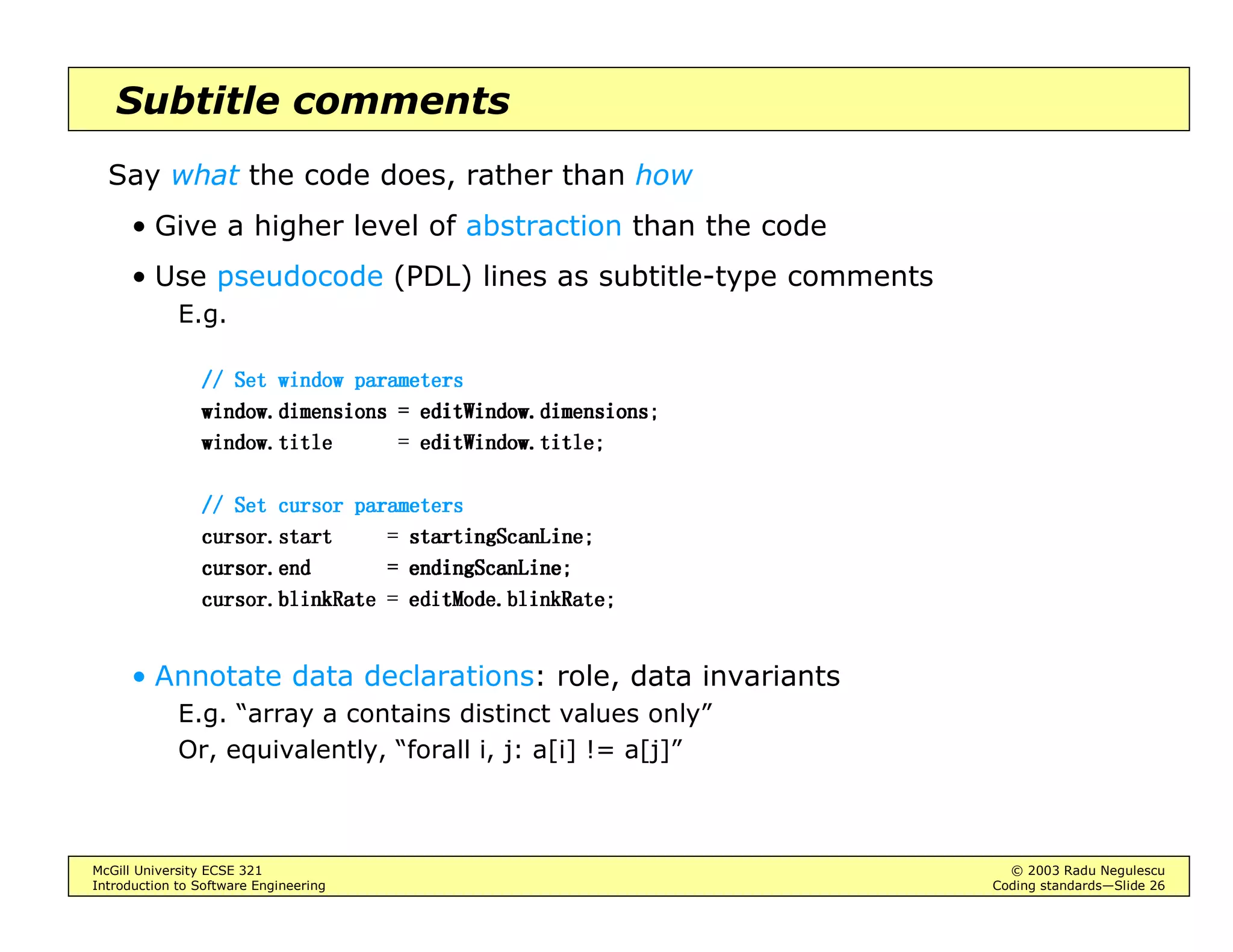 Subtitle comments

Say what the code does, rather than how

• Give a higher level of abstraction than the code

• Use pseudocode (PDL) lines as subtitle-type comments

E.g.

// Set window parameters
window.dimensions = editWindow.dimensions;
window.title = editWindow.title;

// Set cursor parameters
cursor.start = startingScanLine;
cursor.end = endingScanLine;
cursor.blinkRate = editMode.blinkRate;

• Annotate data declarations: role, data invariants

E.g. “array a contains distinct values only”

Or, equivalently, “forall i, j: a[i] != a[j]”

McGill University ECSE 321
Introduction to Software Engineering

© 2003 Radu Negulescu
Coding standards—Slide 26